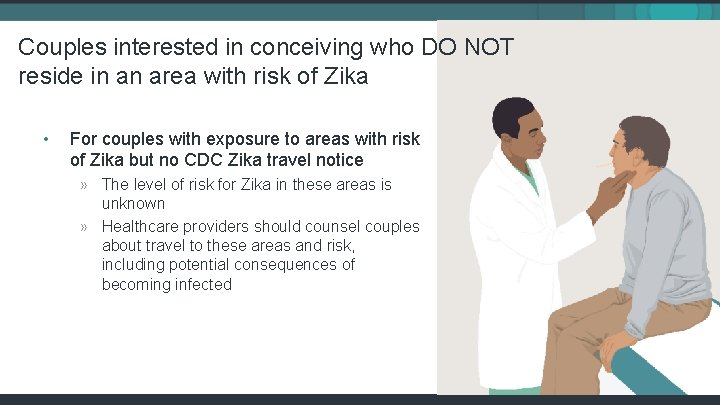 Couples interested in conceiving who DO NOT reside in an area with risk of Zika

• For couples with exposure to areas with risk of Zika but no CDC Zika travel notice
» The level of risk for Zika in these areas is unknown
» Healthcare providers should counsel couples about travel to these areas and risk, including potential consequences of becoming infected